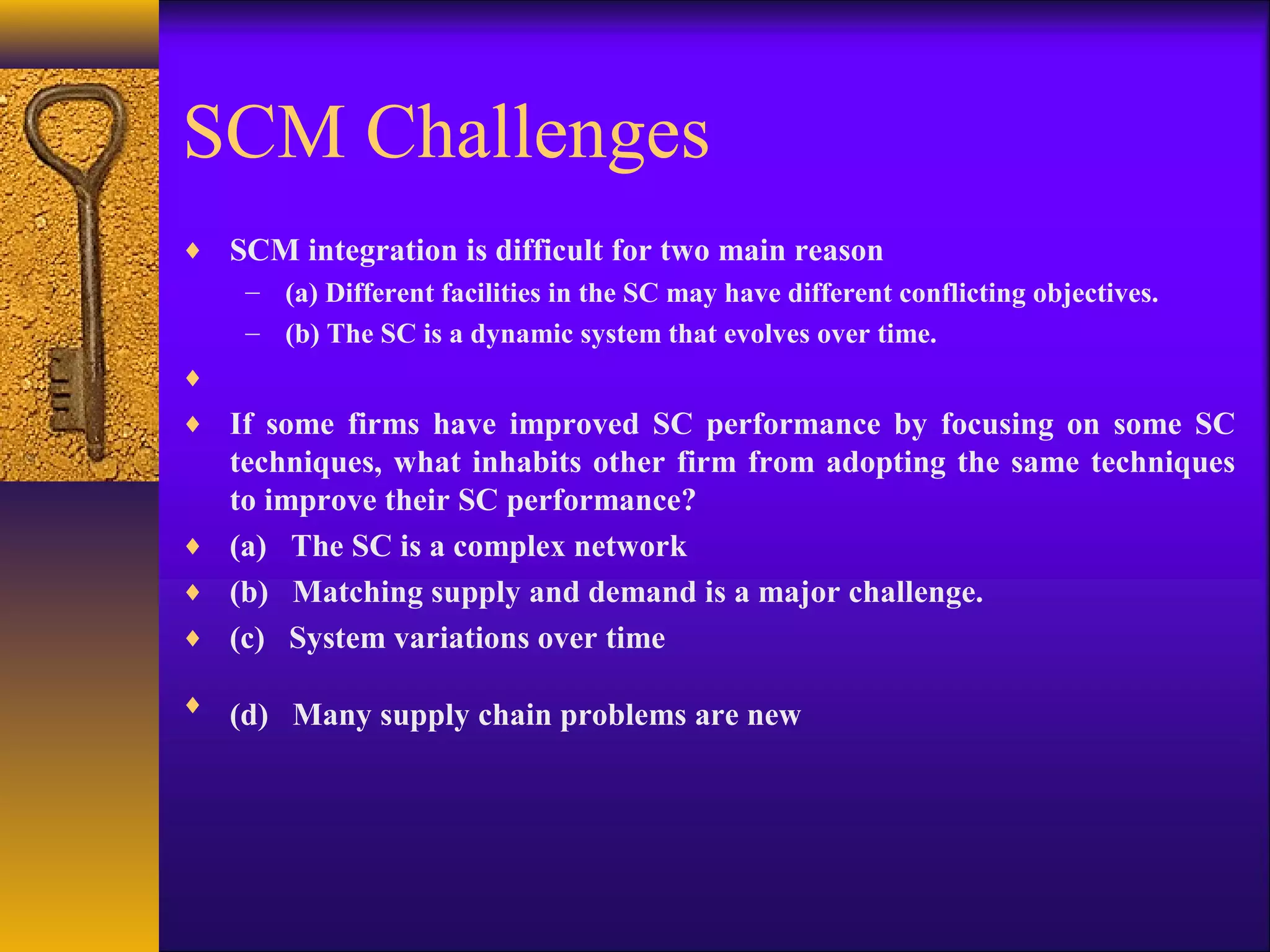 SCM Challenges

♦ SCM integration is difficult for two main reason
– (a) Different facilities in the SC may have different conflicting objectives.
– (b) The SC is a dynamic system that evolves over time.

♦

♦ If some firms have improved SC performance by focusing on some SC techniques, what inhabits other firm from adopting the same techniques to improve their SC performance?

♦ (a) The SC is a complex network

♦ (b) Matching supply and demand is a major challenge.

♦ (c) System variations over time

♦ (d) Many supply chain problems are new